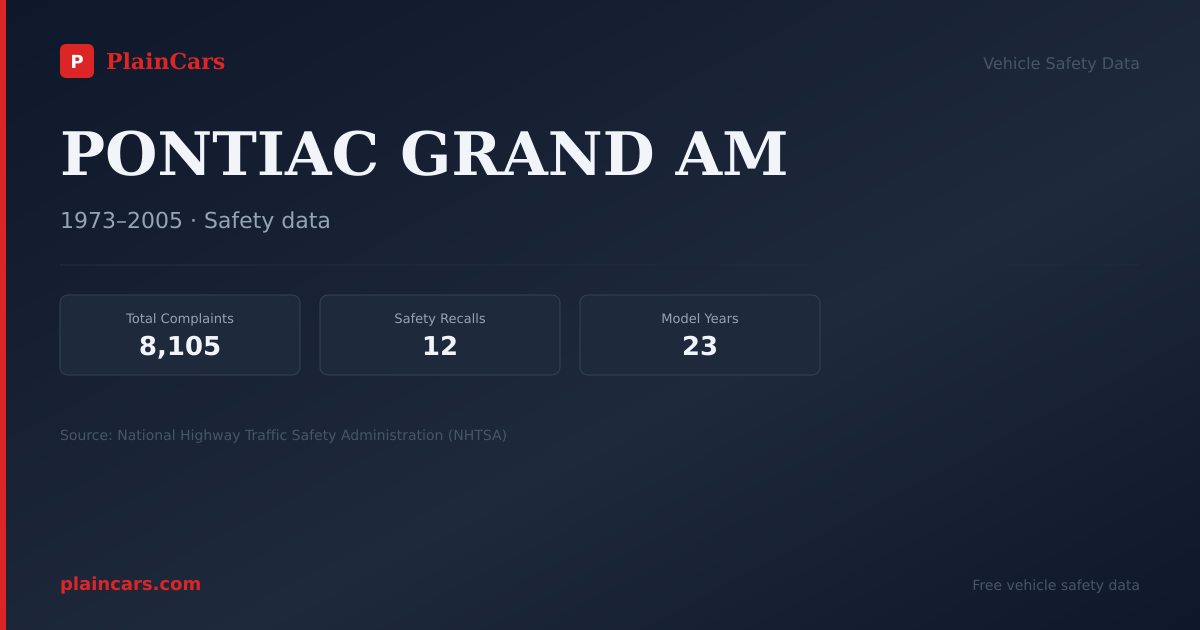 P PlainCars

Vehicle Safety Data

PONTIAC GRAND AM

1973–2005 · Safety data

Total Complaints
8,105

Safety Recalls
12

Model Years
23

Source: National Highway Traffic Safety Administration (NHTSA)

plaincars.com

Free vehicle safety data